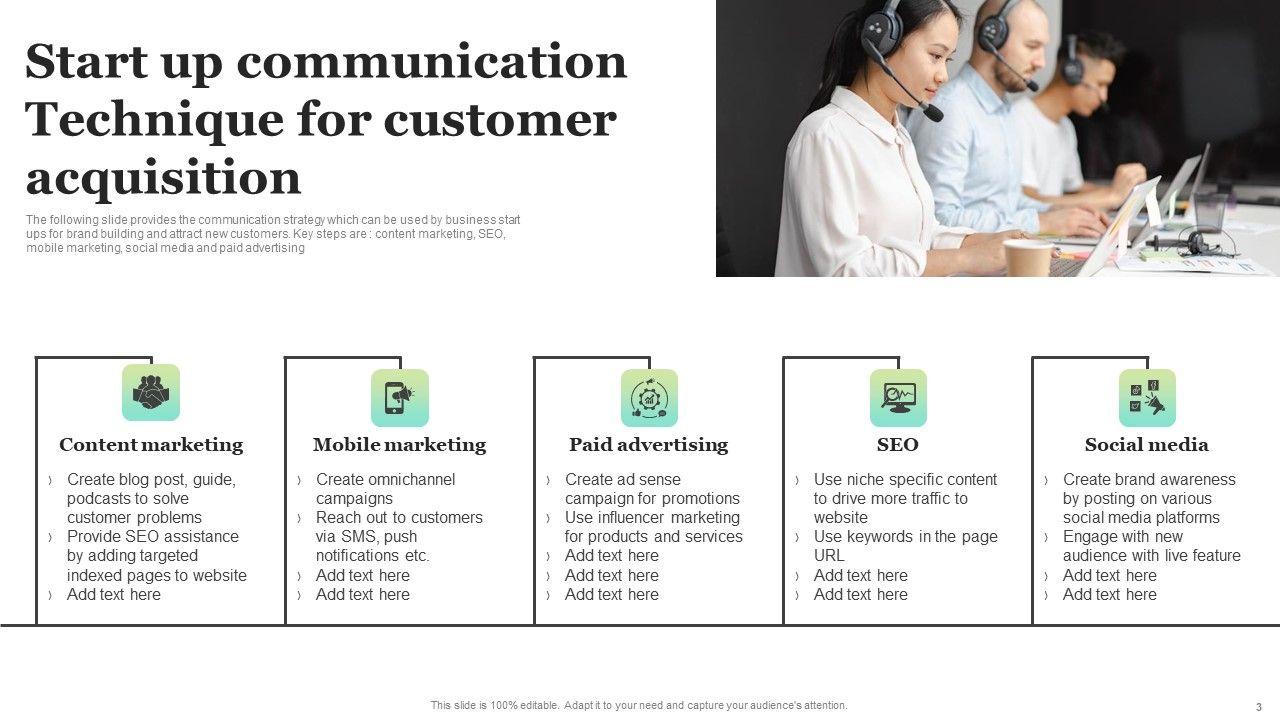 Start up communication Technique for customer acquisition

The following slide provides the communication strategy which can be used by business start ups for brand building and attract new customers. Key steps are : content marketing, SEO, mobile marketing, social media and paid advertising

Content marketing

› Create blog post, guide, podcasts to solve customer problems
› Provide SEO assistance by adding targeted indexed pages to website
› Add text here

Mobile marketing

› Create omnichannel campaigns
› Reach out to customers via SMS, push notifications etc.
› Add text here
› Add text here

Paid advertising

› Create ad sense campaign for promotions
› Use influencer marketing for products and services
› Add text here
› Add text here
› Add text here

SEO

› Use niche specific content to drive more traffic to website
› Use keywords in the page URL
› Add text here
› Add text here

Social media

› Create brand awareness by posting on various social media platforms
› Engage with new audience with live feature
› Add text here
› Add text here

This slide is 100% editable. Adapt it to your need and capture your audience's attention.

3